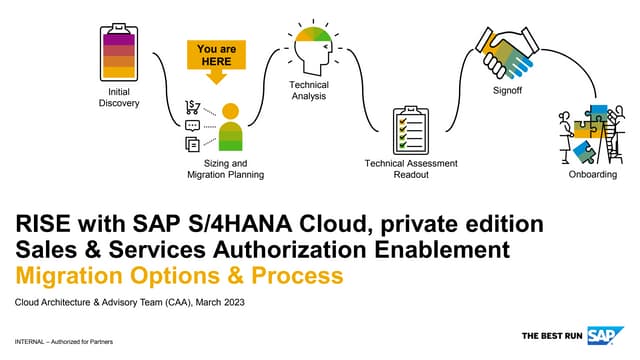 Initial Discovery

You are HERE

Sizing and Migration Planning

Technical Analysis

Technical Assessment Readout

Signoff

Onboarding

RISE with SAP S/4HANA Cloud, private edition
Sales & Services Authorization Enablement
Migration Options & Process

Cloud Architecture & Advisory Team (CAA), March 2023

INTERNAL – Authorized for Partners

THE BEST RUN SAP